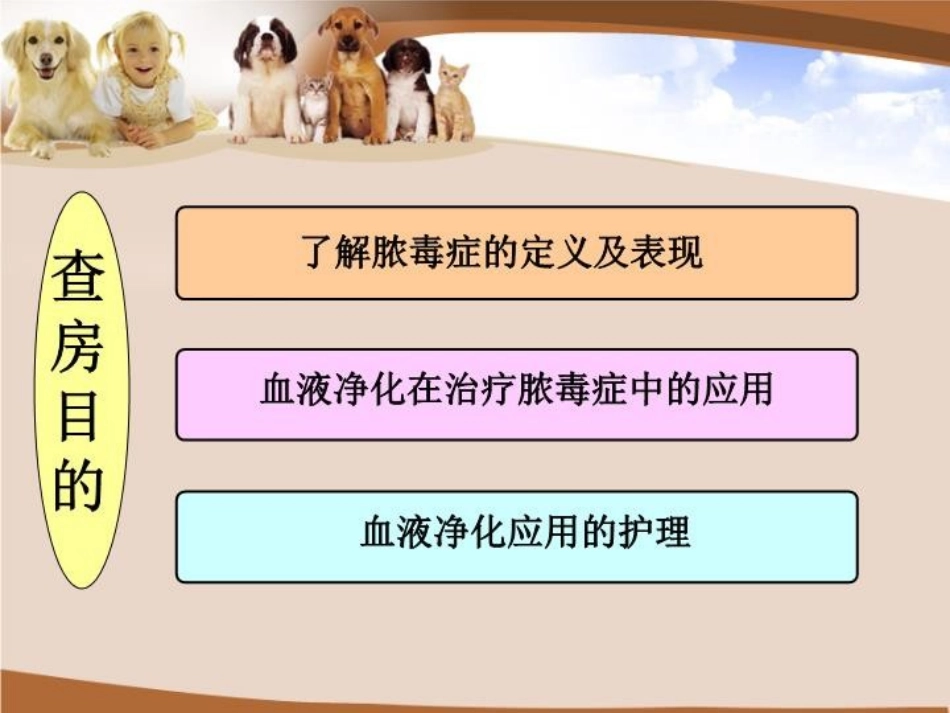 查房目的

了解脓毒症的定义及表现

血液净化在治疗脓毒症中的应用

血液净化应用的护理